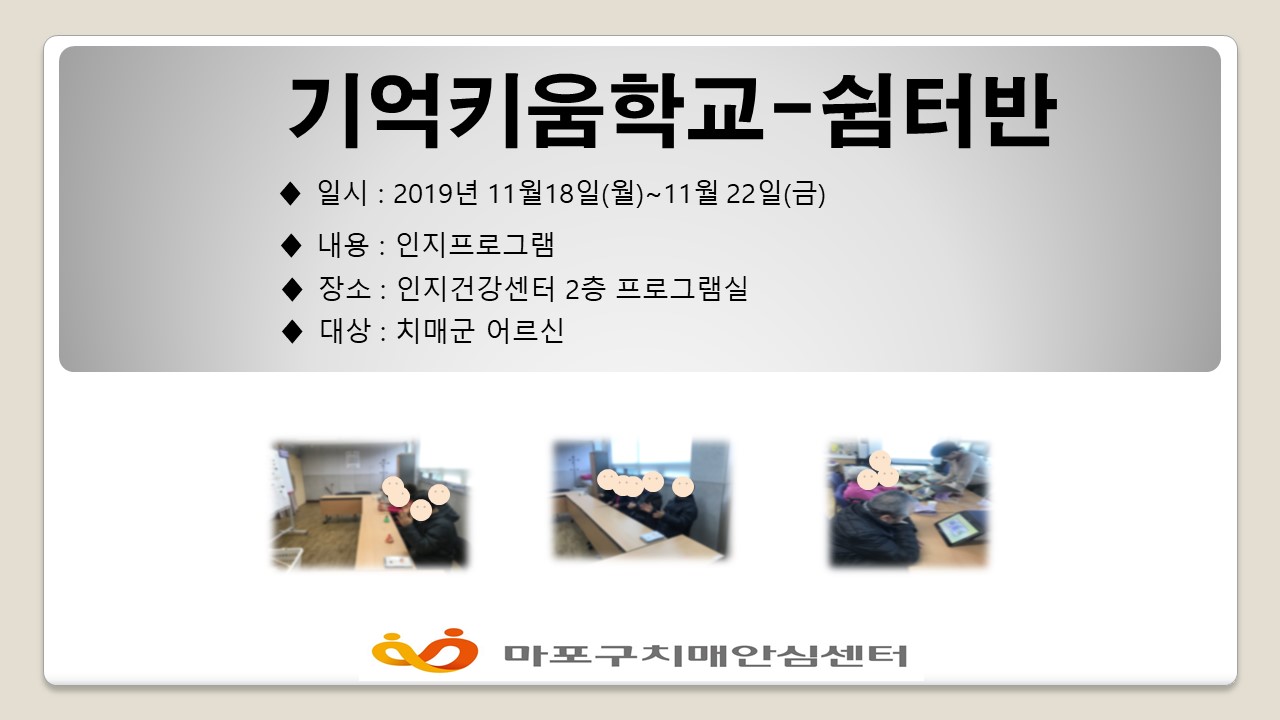 기억키움학교-쉼터반

◆ 일시 : 2019년 11월18일(월)~11월 22일(금)

◆ 내용 : 인지프로그램

◆ 장소 : 인지건강센터 2층 프로그램실

◆ 대상 : 치매군 어르신

마포구치매안심센터